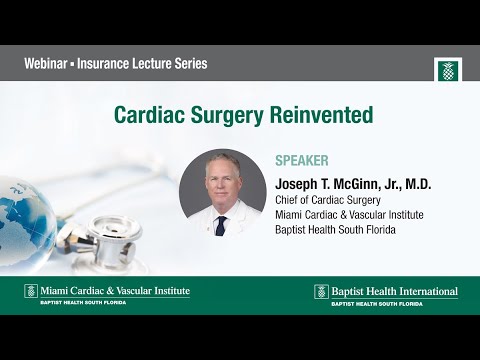 Webinar ▪ Insurance Lecture Series

Cardiac Surgery Reinvented

SPEAKER

Joseph T. McGinn, Jr., M.D.
Chief of Cardiac Surgery
Miami Cardiac & Vascular Institute
Baptist Health South Florida

Miami Cardiac & Vascular Institute
BAPTIST HEALTH SOUTH FLORIDA

Baptist Health International
BAPTIST HEALTH SOUTH FLORIDA